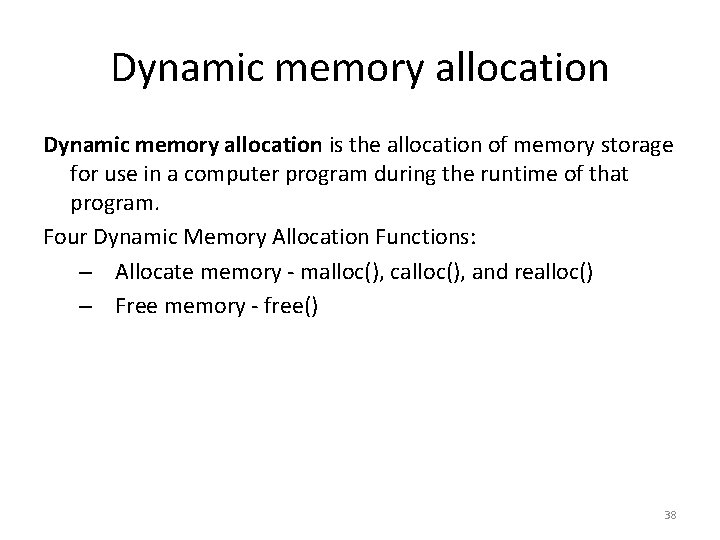 Dynamic memory allocation

Dynamic memory allocation is the allocation of memory storage for use in a computer program during the runtime of that program.

Four Dynamic Memory Allocation Functions:

– Allocate memory - malloc(), calloc(), and realloc()

– Free memory - free()

38